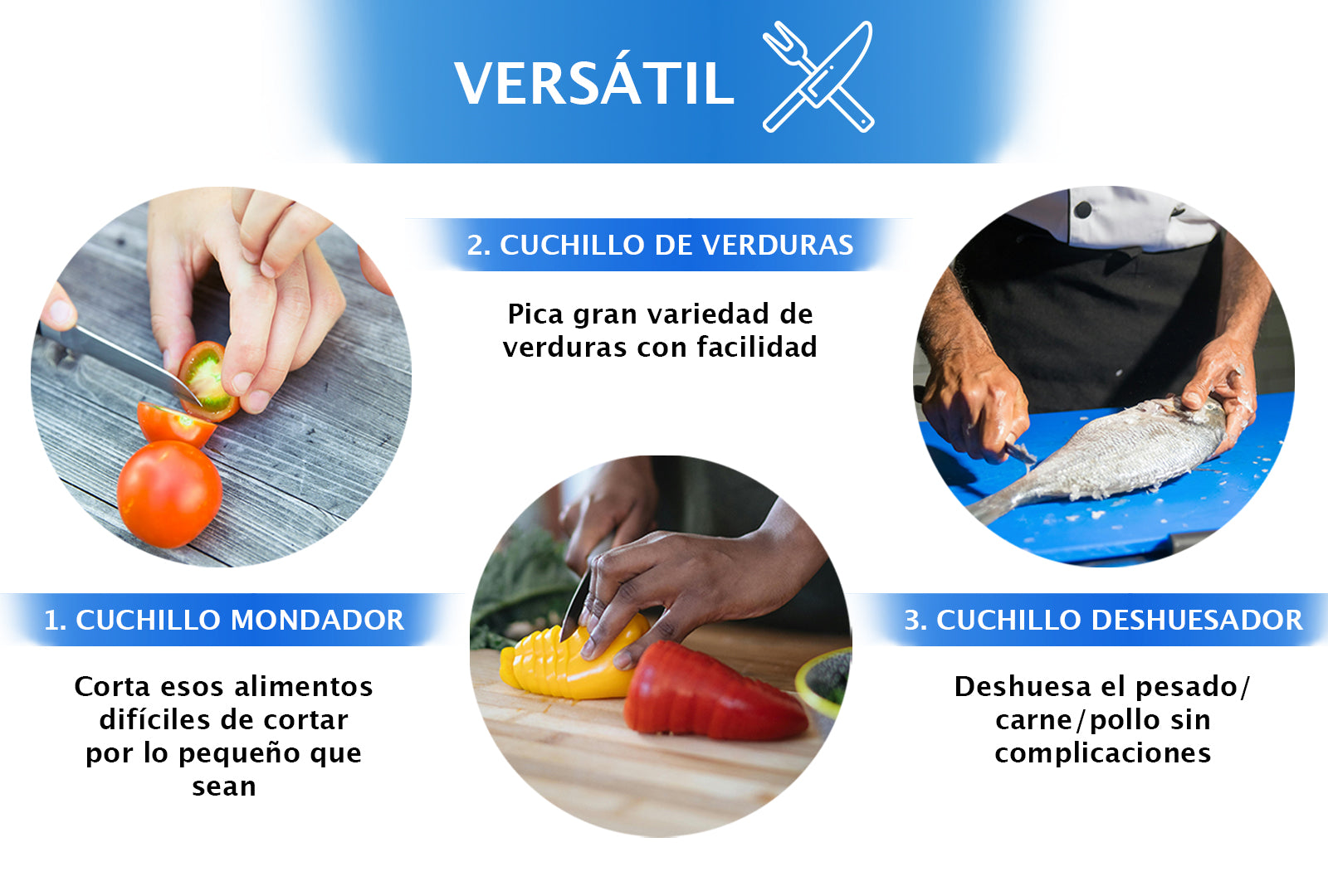 VERSÁTIL

2. CUCHILLO DE VERDURAS

Pica gran variedad de verduras con facilidad

1. CUCHILLO MONDADOR

Corta esos alimentos difíciles de cortar por lo pequeño que sean

3. CUCHILLO DESHUESADOR

Deshuesa el pesado/ carne/pollo sin complicaciones